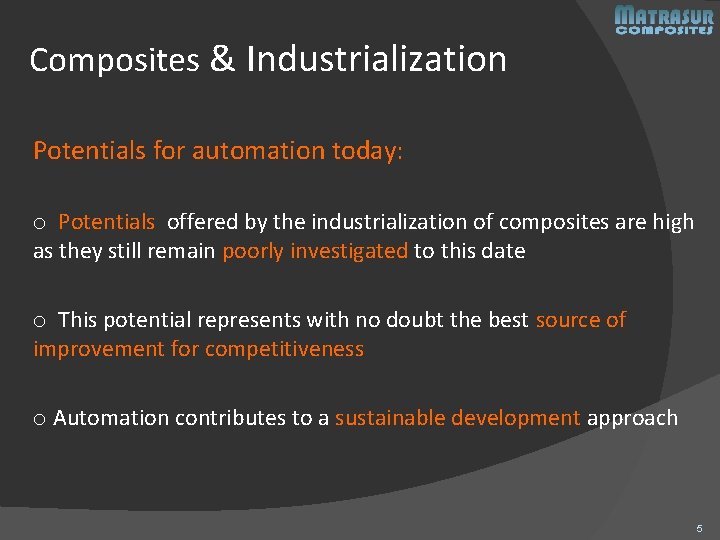 MATRASUR COMPOSITES

Composites & Industrialization

Potentials for automation today:

o Potentials offered by the industrialization of composites are high as they still remain poorly investigated to this date

o This potential represents with no doubt the best source of improvement for competitiveness

o Automation contributes to a sustainable development approach

5